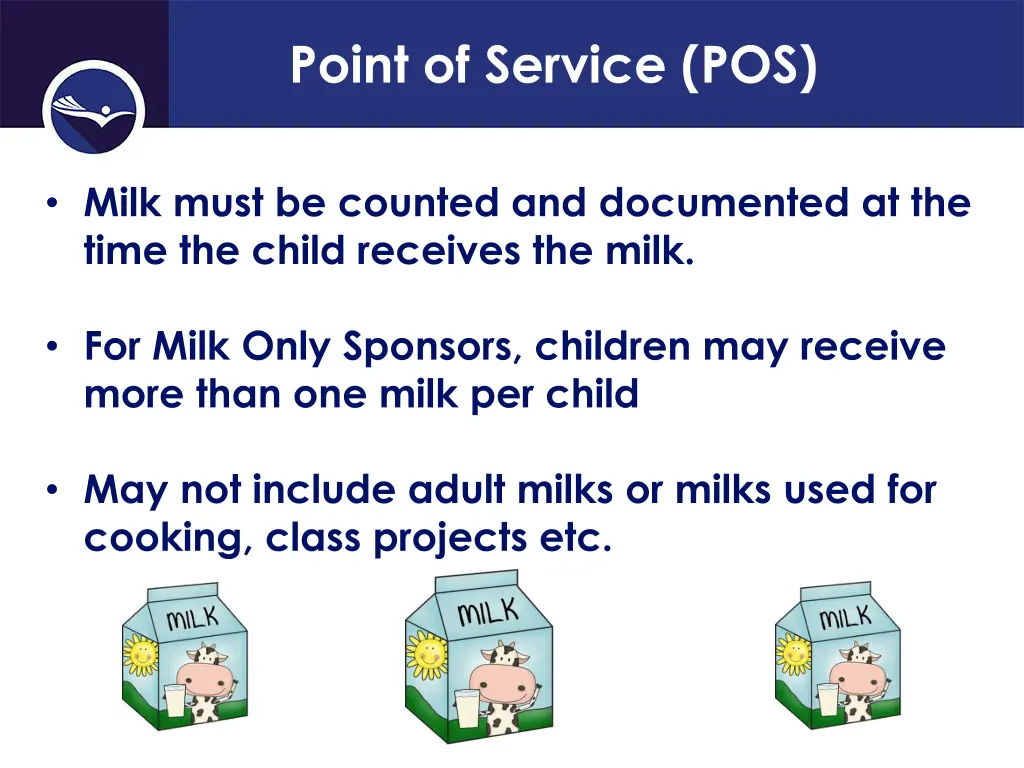 Point of Service (POS)

• Milk must be counted and documented at the time the child receives the milk.

• For Milk Only Sponsors, children may receive more than one milk per child

• May not include adult milks or milks used for cooking, class projects etc.

MILK

MILK

MILK